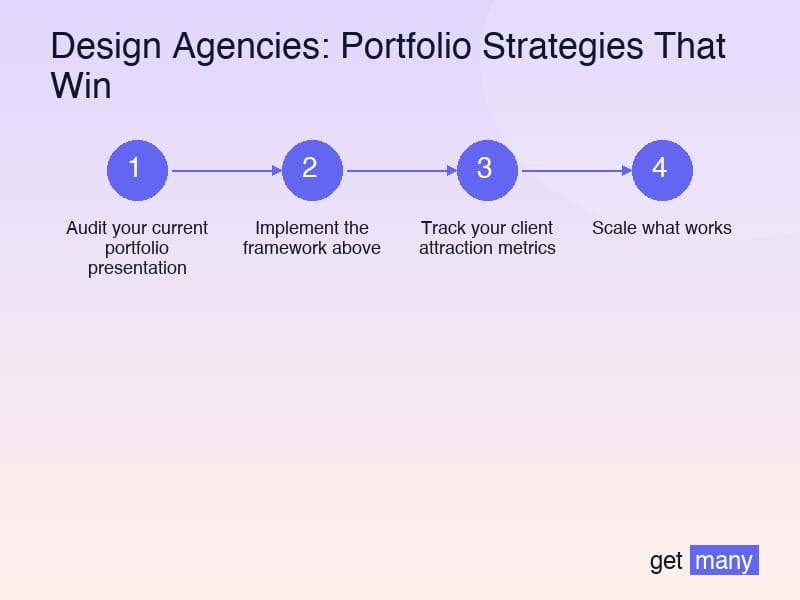 Design Agencies: Portfolio Strategies That Win

1

Audit your current portfolio presentation

2

Implement the framework above

3

Track your client attraction metrics

4

Scale what works

get many